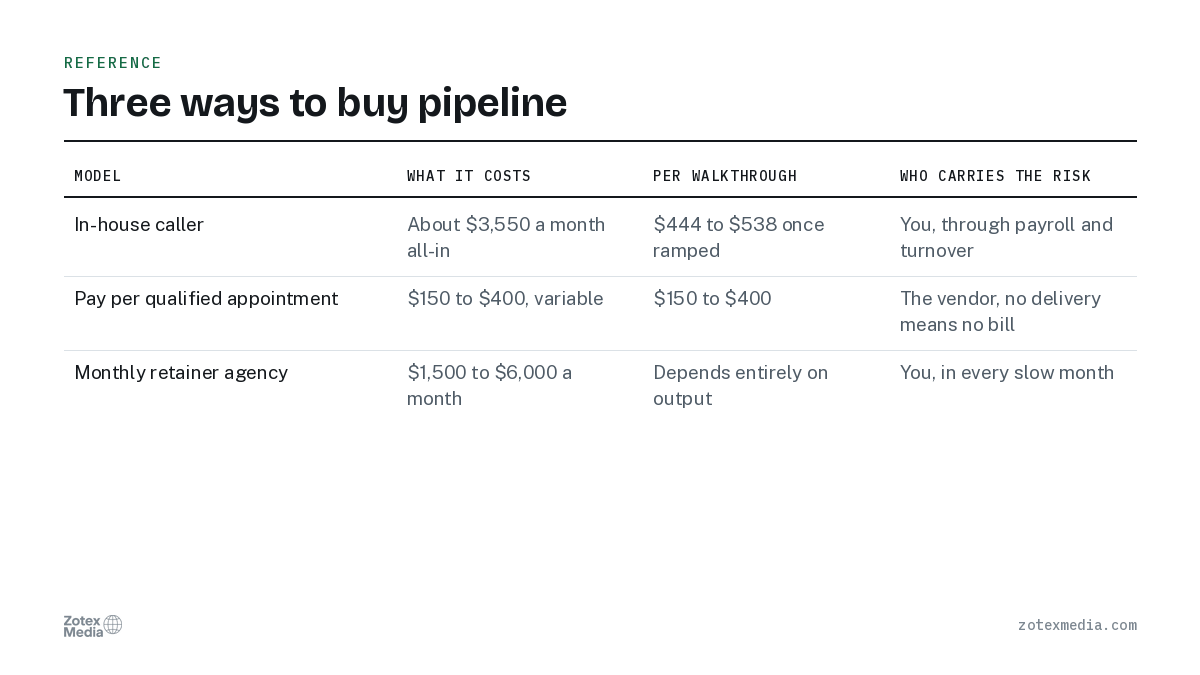 REFERENCE

Three ways to buy pipeline

| MODEL | WHAT IT COSTS | PER WALKTHROUGH | WHO CARRIES THE RISK |
|---|---|---|---|
| In-house caller | About \$3,550 a month all-in | \$444 to \$538 once ramped | You, through payroll and turnover |
| Pay per qualified appointment | \$150 to \$400, variable | \$150 to \$400 | The vendor, no delivery means no bill |
| Monthly retainer agency | \$1,500 to \$6,000 a month | Depends entirely on output | You, in every slow month |

Zotex Media

zotexmedia.com